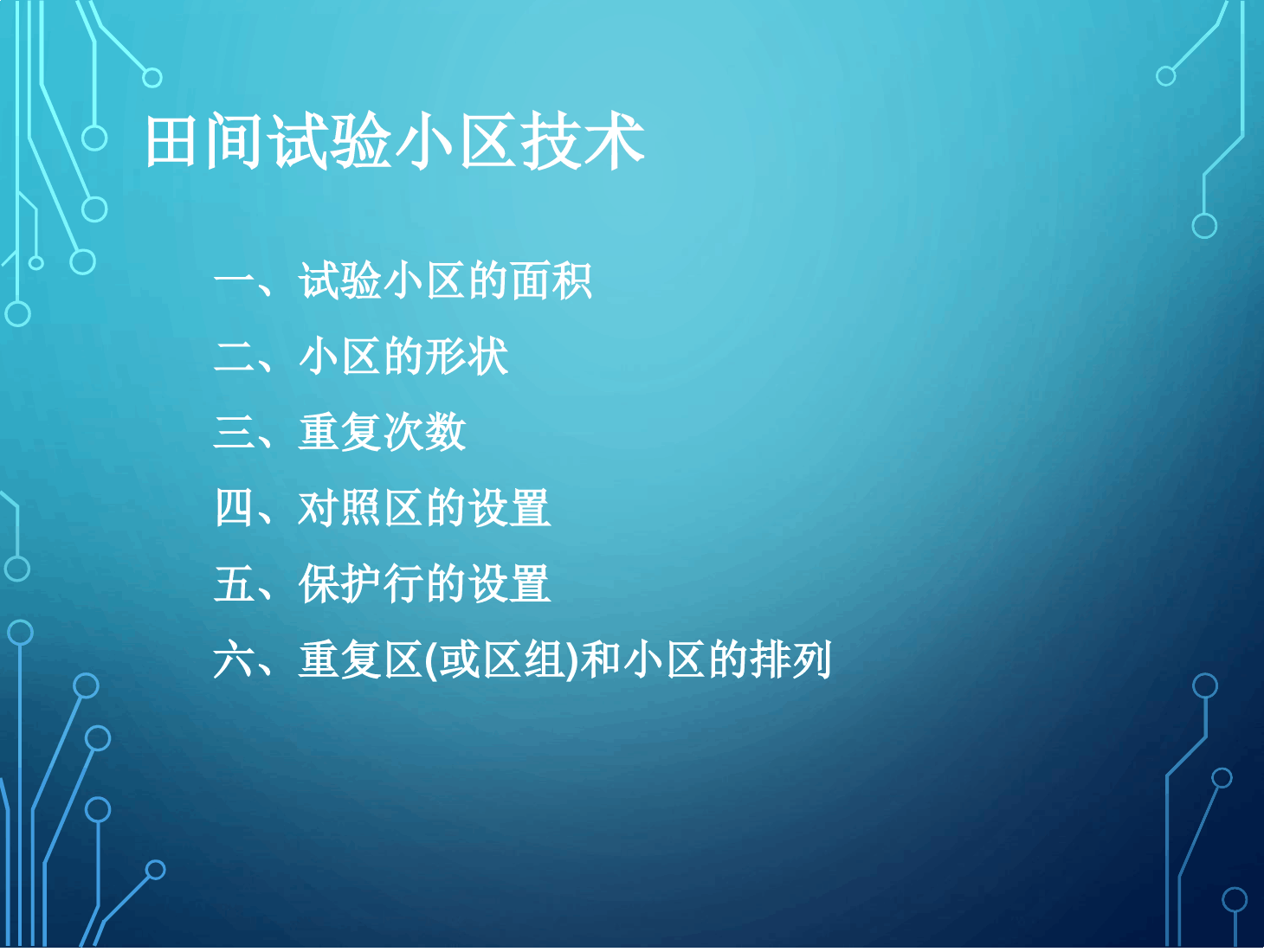 田间试验小区技术

一、试验小区的面积

二、小区的形状

三、重复次数

四、对照区的设置

五、保护行的设置

六、重复区(或区组)和小区的排列